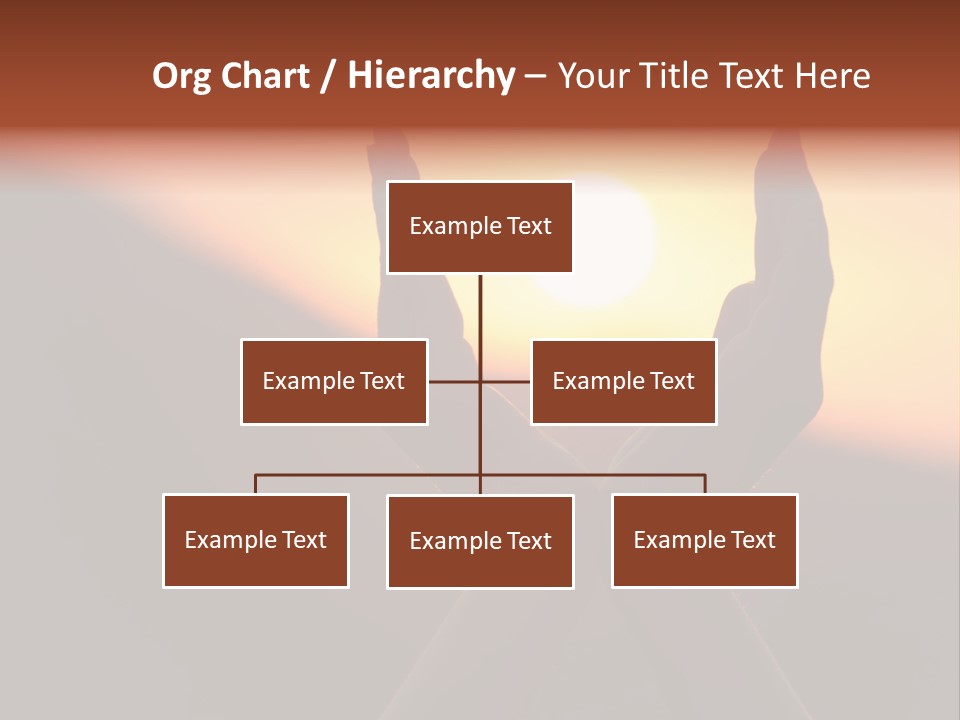 Org Chart / Hierarchy – Your Title Text Here

Example Text

Example Text

Example Text

Example Text

Example Text

Example Text